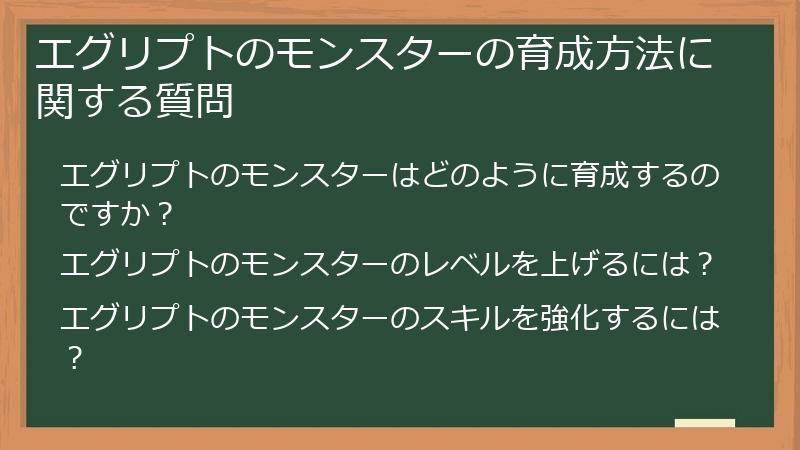 エグリプトのモンスターの育成方法に関する質問

エグリプトのモンスターはどのように育成するのですか？

エグリプトのモンスターのレベルを上げるには？

エグリプトのモンスターのスキルを強化するには？